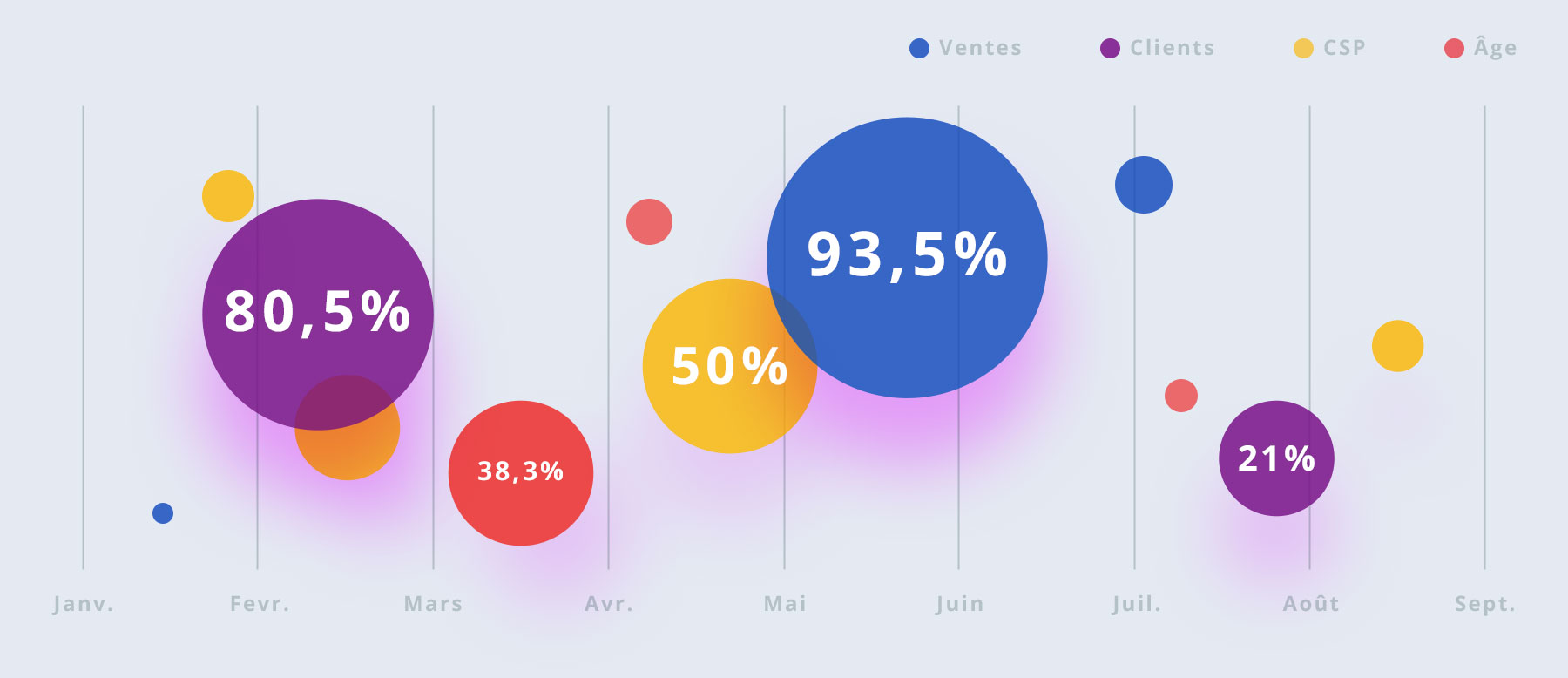 Ventes Clients CSP Âge

80,5%

38,3%

50%

93,5%

21%

Janv. Fevr. Mars Avr. Mai Juin Juil. Août Sept.